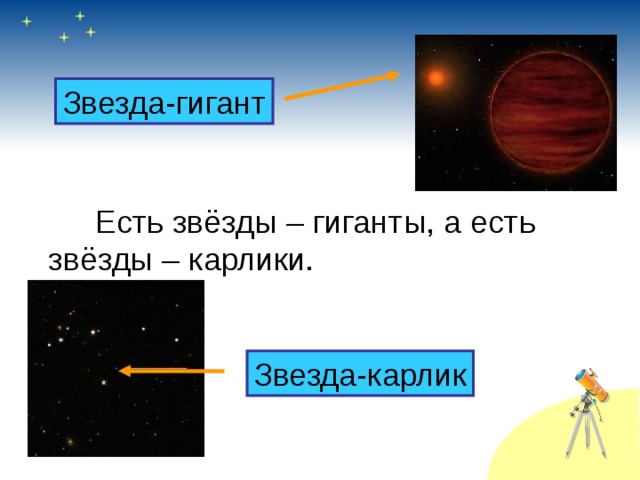 Звезда-гигант

Есть звёзды – гиганты, а есть звёзды – карлики.

Звезда-карлик